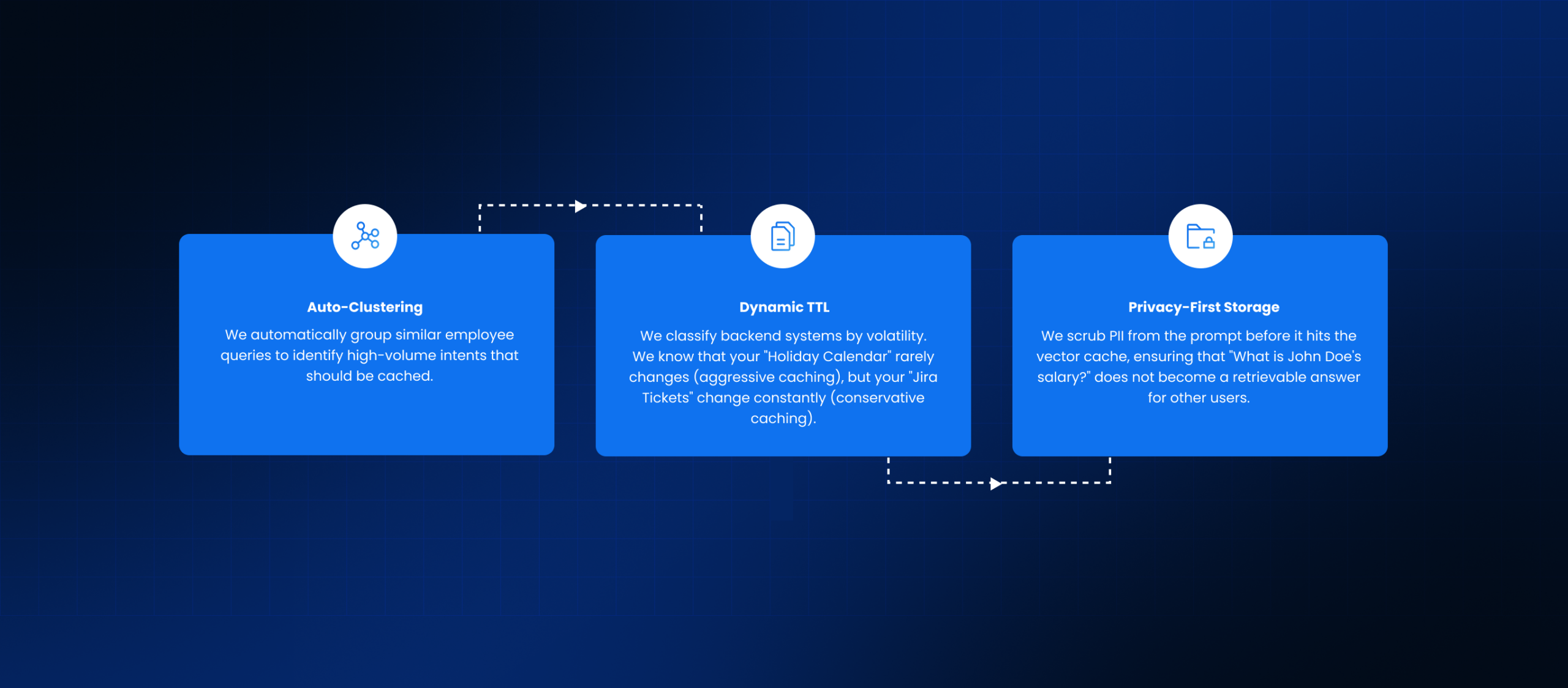 Auto-Clustering

We automatically group similar employee queries to identify high-volume intents that should be cached.

Dynamic TTL

We classify backend systems by volatility. We know that your "Holiday Calendar" rarely changes (aggressive caching), but your "Jira Tickets" change constantly (conservative caching).

Privacy-First Storage

We scrub PII from the prompt before it hits the vector cache, ensuring that "What is John Doe's salary?" does not become a retrievable answer for other users.